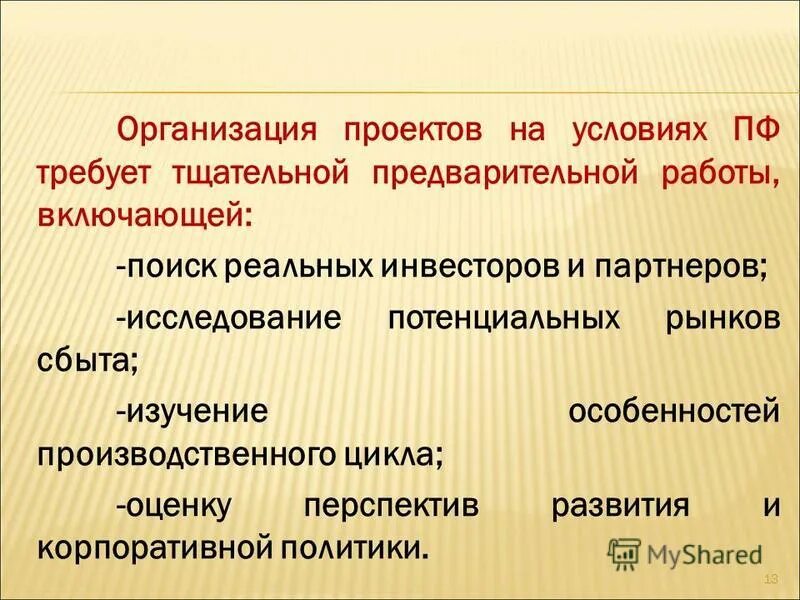 Организация проектов на условиях ПФ требует тщательной предварительной работы, включающей:

-поиск реальных инвесторов и партнеров;

-исследование потенциальных рынков сбыта;

-изучение особенностей производственного цикла;

-оценку перспектив развития и корпоративной политики.

MyShared

13